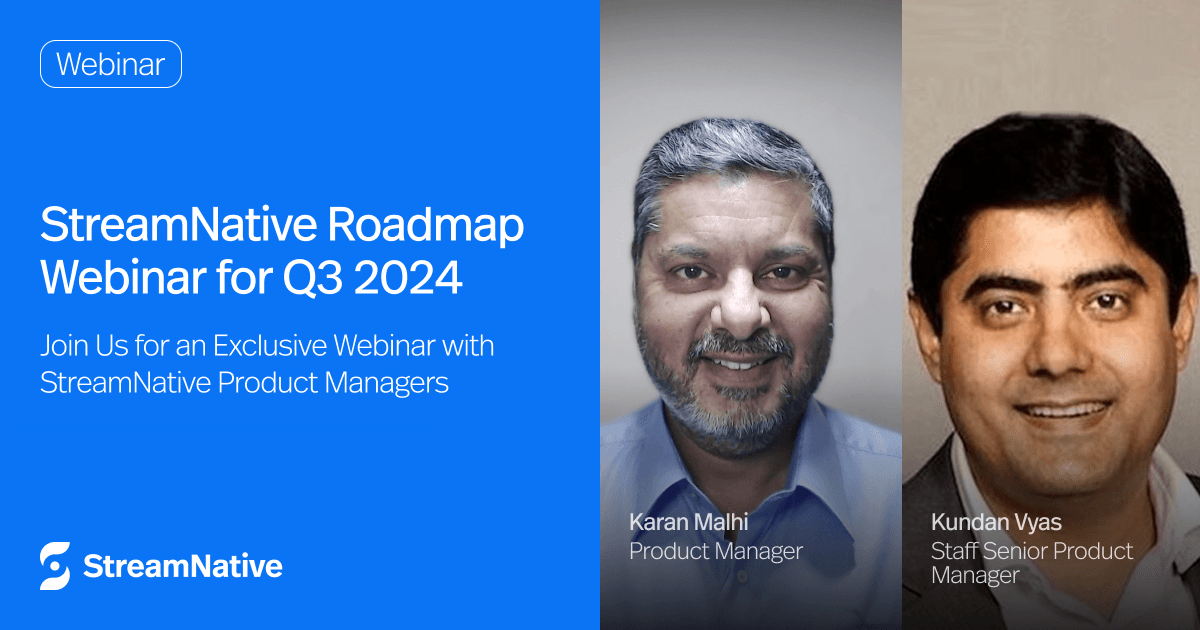 Webinar

StreamNative Roadmap Webinar for Q3 2024

Join Us for an Exclusive Webinar with StreamNative Product Managers

StreamNative

Karan Malhi
Product Manager

Kundan Vyas
Staff Senior Product Manager